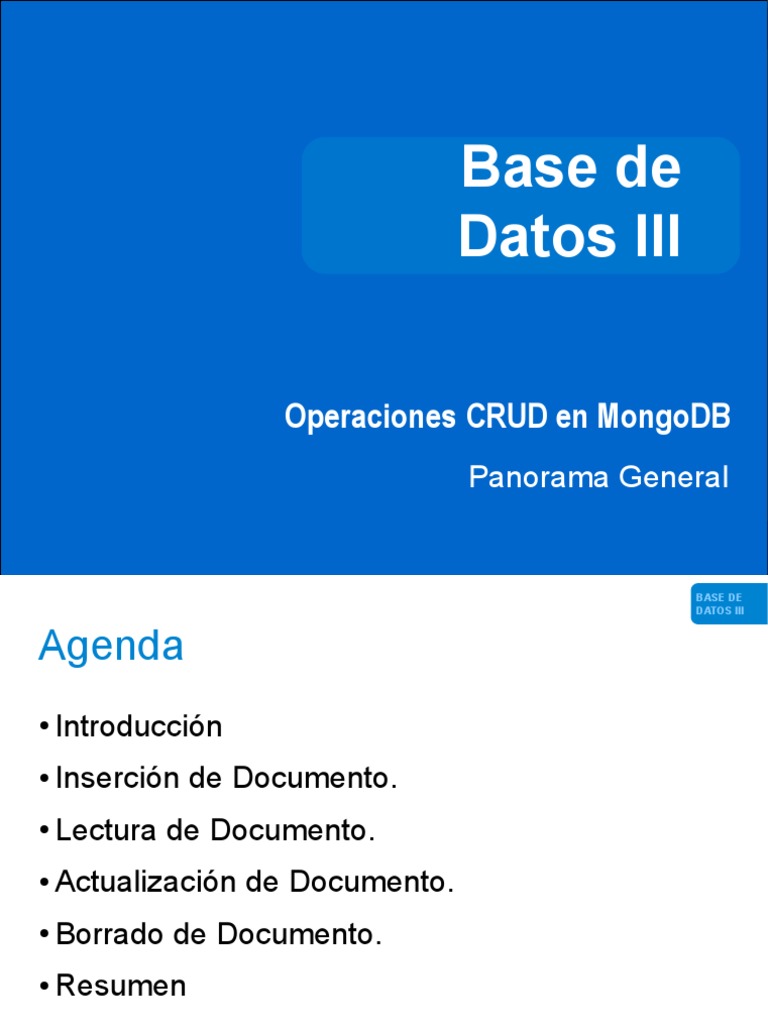 Base de Datos III

Operaciones CRUD en MongoDB

Panorama General

BASE DE DATOS III

Agenda

• Introducción
• Inserción de Documento.
• Lectura de Documento.
• Actualización de Documento.
• Borrado de Documento.
• Resumen